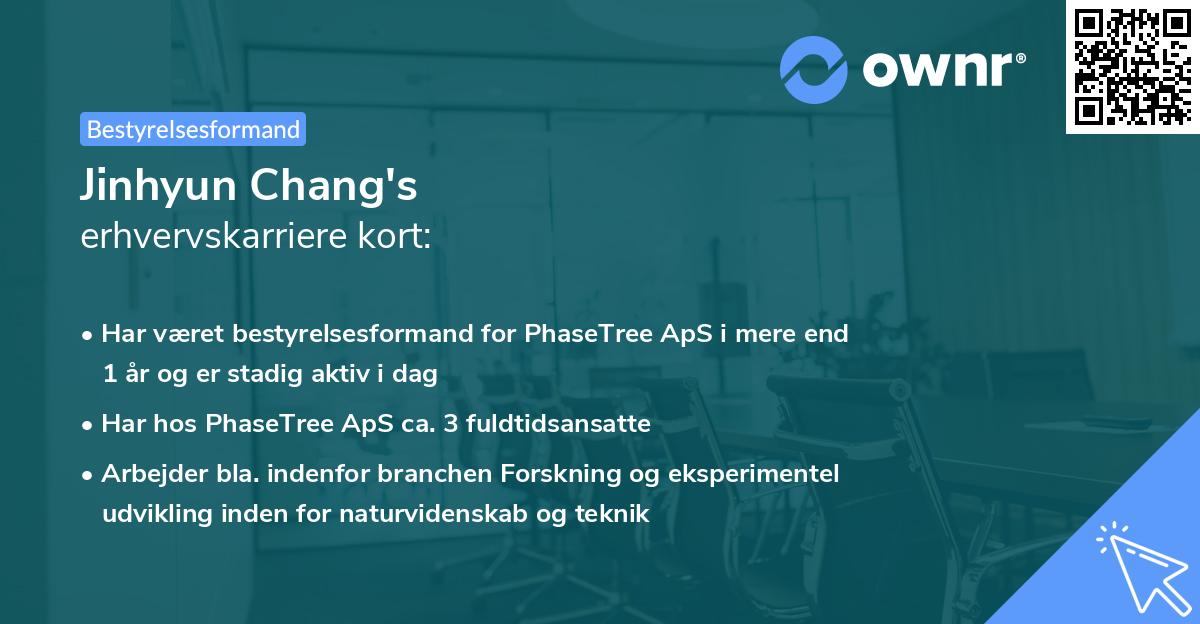 ownr®

Bestyrelsesformand

Jinhyun Chang's
erhvervskarriere kort:

• Har været bestyrelsesformand for PhaseTree ApS i mere end 1 år og er stadig aktiv i dag
• Har hos PhaseTree ApS ca. 3 fuldtidsansatte
• Arbejder bla. indenfor branchen Forskning og eksperimentel udvikling inden for naturvidenskab og teknik